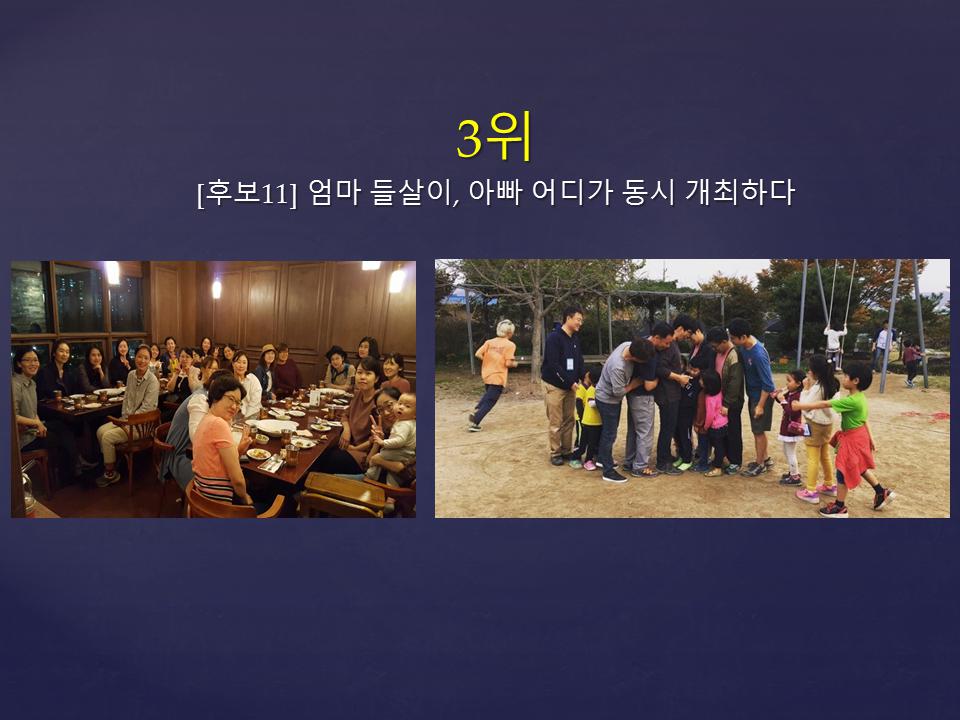 3위

[후보11] 엄마 들살이, 아빠 어디가 동시 개최하다